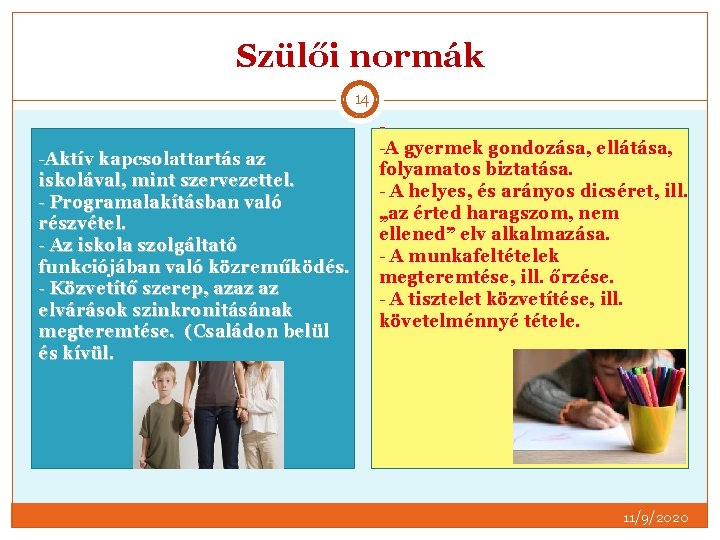 Szülői normák

14

-Aktív kapcsolattartás az iskolával, mint szervezettel.
- Programalakításban való részvétel.
- Az iskola szolgáltató funkciójában való közreműködés.
- Közvetítő szerep, azaz az elvárások szinkronitásának megteremtése. (Családon belül és kívül.

-A gyermek gondozása, ellátása, folyamatos biztatása.
- A helyes, és arányos dicséret, ill. „az érted haragszom, nem ellened” elv alkalmazása.
- A munkafeltételek megteremtése, ill. őrzése.
- A tisztelet közvetítése, ill. követelménnyé tétele.

11/9/2020